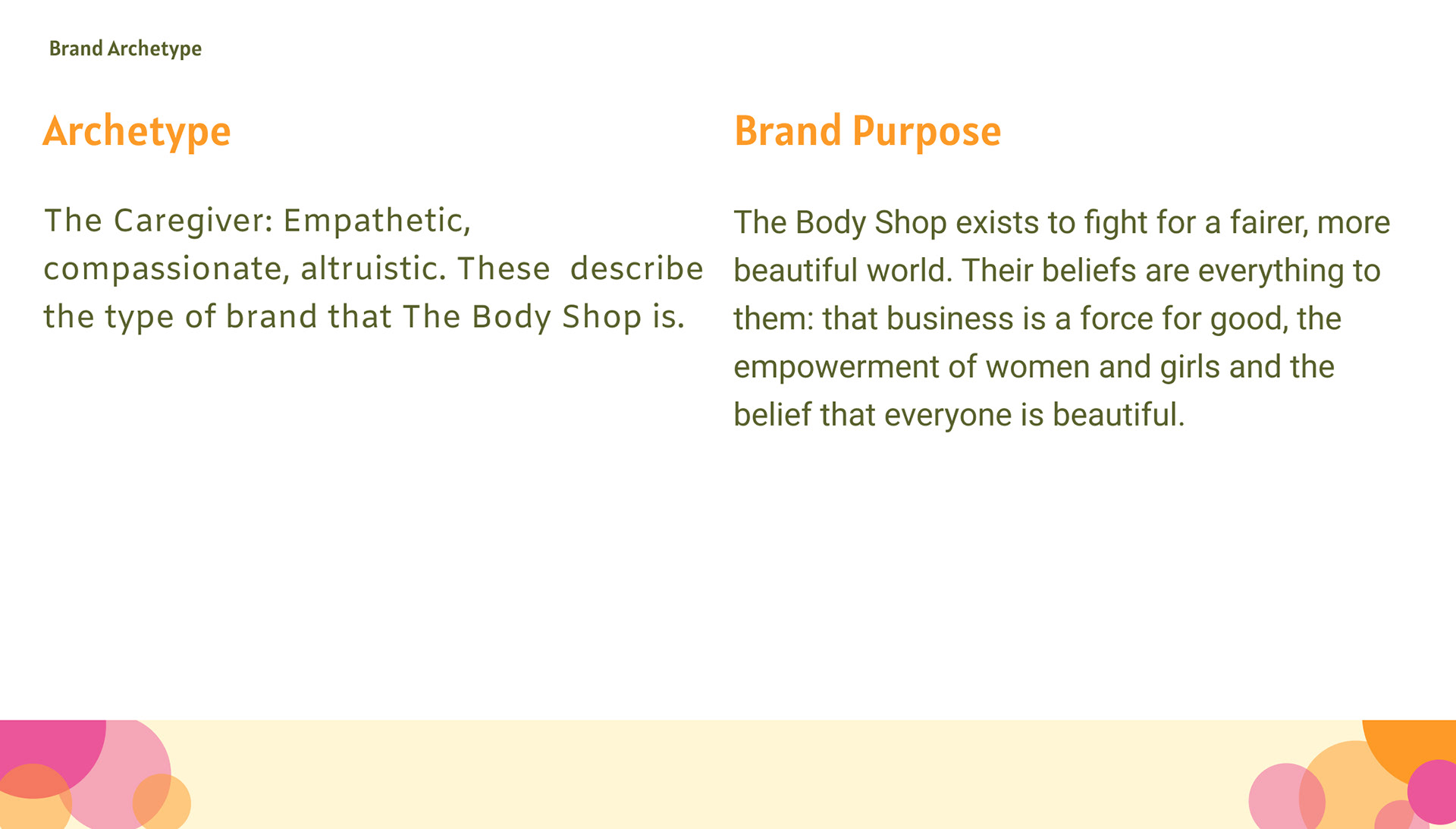 Brand Archetype

Archetype

The Caregiver: Empathetic, compassionate, altruistic. These  describe the type of brand that The Body Shop is.

Brand Purpose

The Body Shop exists to fight for a fairer, more beautiful world. Their beliefs are everything to them: that business is a force for good, the empowerment of women and girls and the belief that everyone is beautiful.